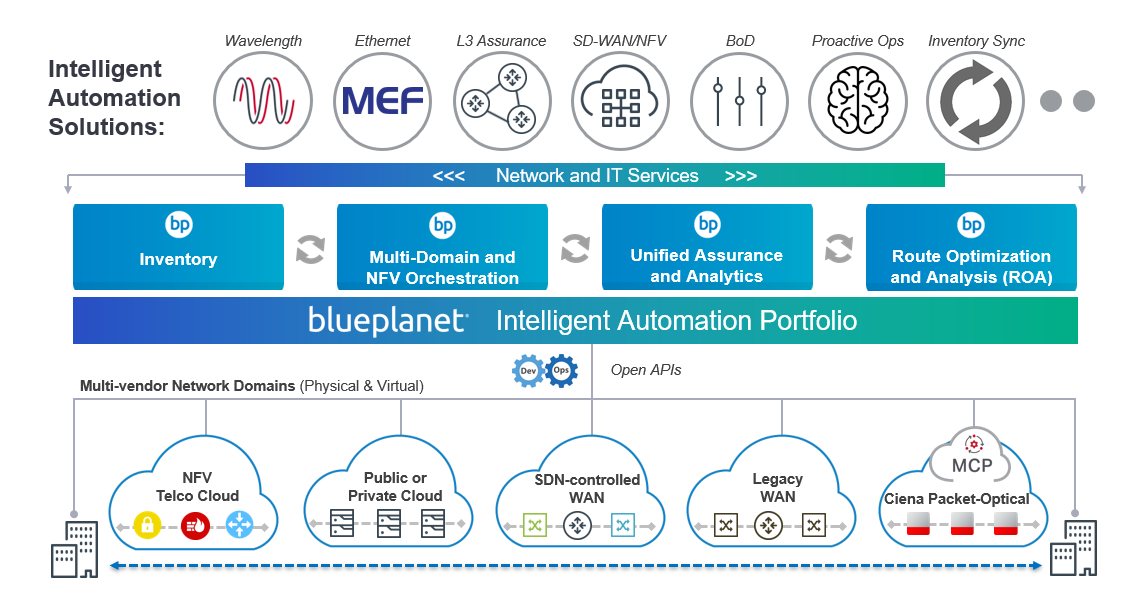 Intelligent Automation Solutions:

Wavelength

Ethernet

MEF

L3 Assurance

SD-WAN/NFV

BoD

Proactive Ops

Inventory Sync

<<< Network and IT Services >>>

bp
Inventory

bp
Multi-Domain and NFV Orchestration

bp
Unified Assurance and Analytics

bp
Route Optimization and Analysis (ROA)

blueplanet Intelligent Automation Portfolio

Dev Ops

Open APIs

Multi-vendor Network Domains (Physical & Virtual)

NFV Telco Cloud

Public or Private Cloud

SDN-controlled WAN

Legacy WAN

MCP

Ciena Packet-Optical